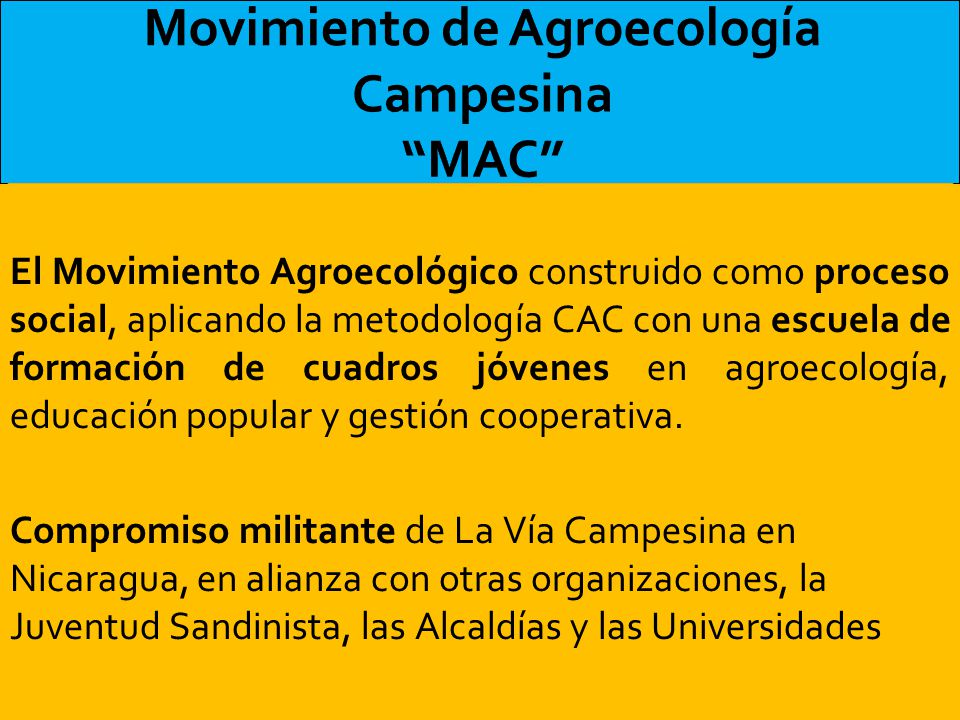 Movimiento de Agroecología Campesina
“MAC”

El Movimiento Agroecológico construido como proceso social, aplicando la metodología CAC con una escuela de formación de cuadros jóvenes en agroecología, educación popular y gestión cooperativa.

Compromiso militante de La Vía Campesina en Nicaragua, en alianza con otras organizaciones, la Juventud Sandinista, las Alcaldías y las Universidades